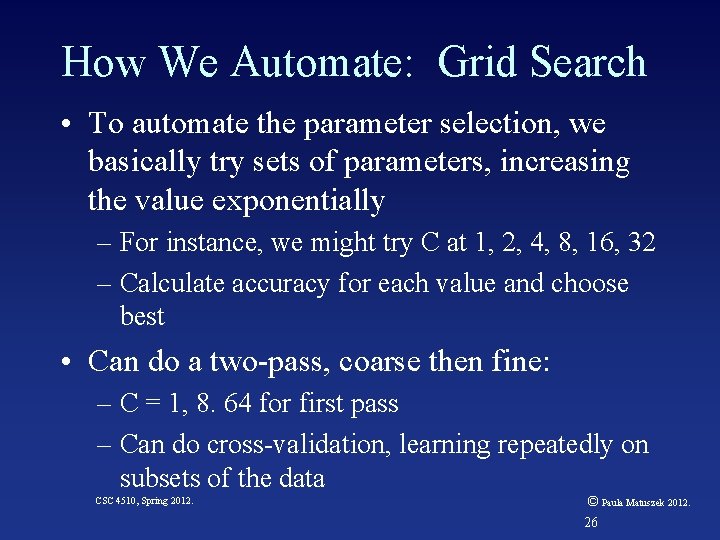 How We Automate: Grid Search

• To automate the parameter selection, we basically try sets of parameters, increasing the value exponentially

– For instance, we might try C at 1, 2, 4, 8, 16, 32

– Calculate accuracy for each value and choose best

• Can do a two-pass, coarse then fine:

– C = 1, 8. 64 for first pass

– Can do cross-validation, learning repeatedly on subsets of the data

CSC 4510, Spring 2012.

© Paula Matuszek 2012.

26